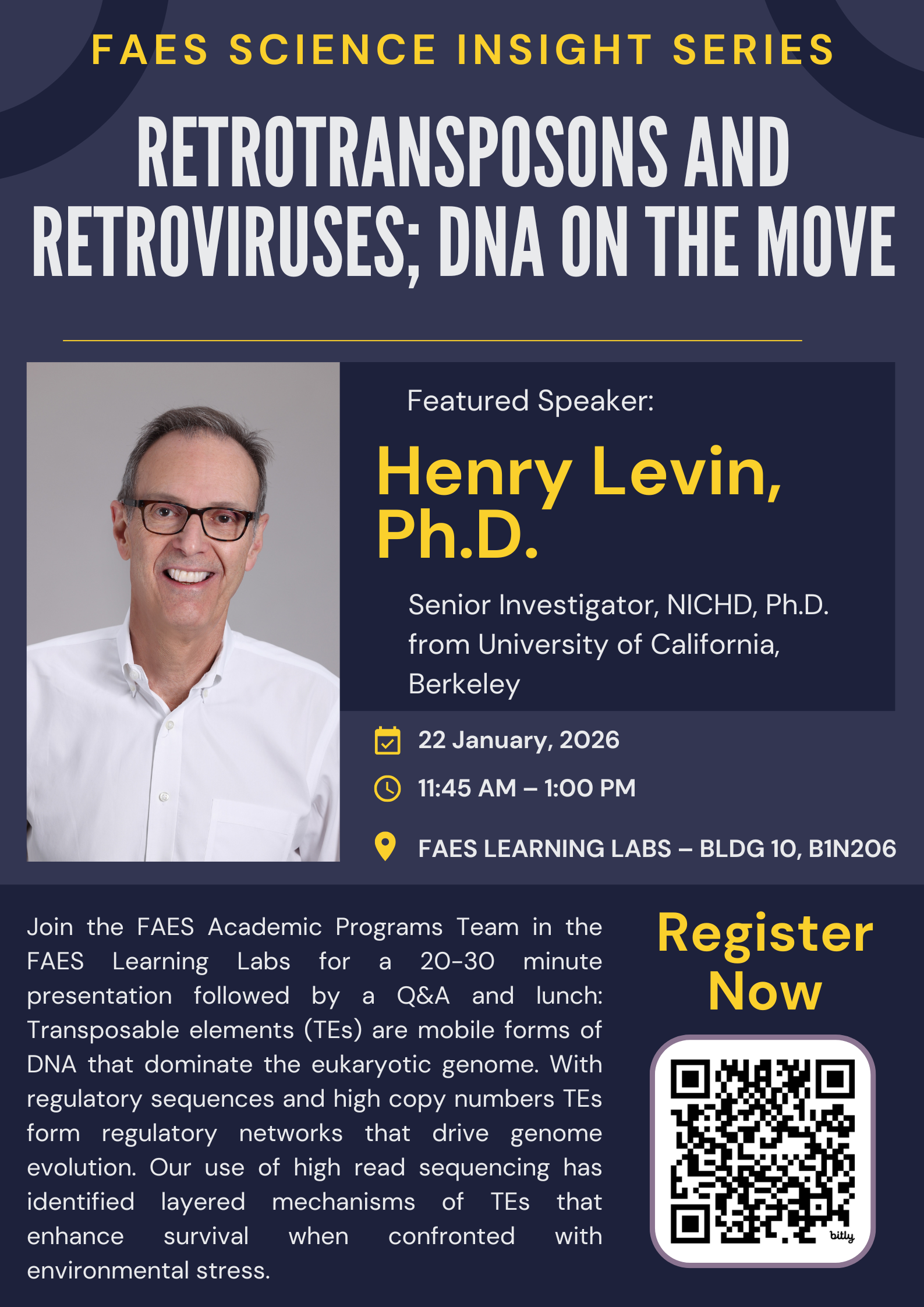 FAES SCIENCE INSIGHT SERIES

RETROTRANSPOSONS AND RETROVIRUSES; DNA ON THE MOVE

Featured Speaker:

Henry Levin, Ph.D.

Senior Investigator, NICHD, Ph.D. from University of California, Berkeley

22 January, 2026

11:45 AM – 1:00 PM

FAES LEARNING LABS – BLDG 10, B1N206

Join the FAES Academic Programs Team in the FAES Learning Labs for a 20-30 minute presentation followed by a Q&A and lunch: Transposable elements (TEs) are mobile forms of DNA that dominate the eukaryotic genome. With regulatory sequences and high copy numbers TEs form regulatory networks that drive genome evolution. Our use of high read sequencing has identified layered mechanisms of TEs that enhance survival when confronted with environmental stress.

Register Now

bitly